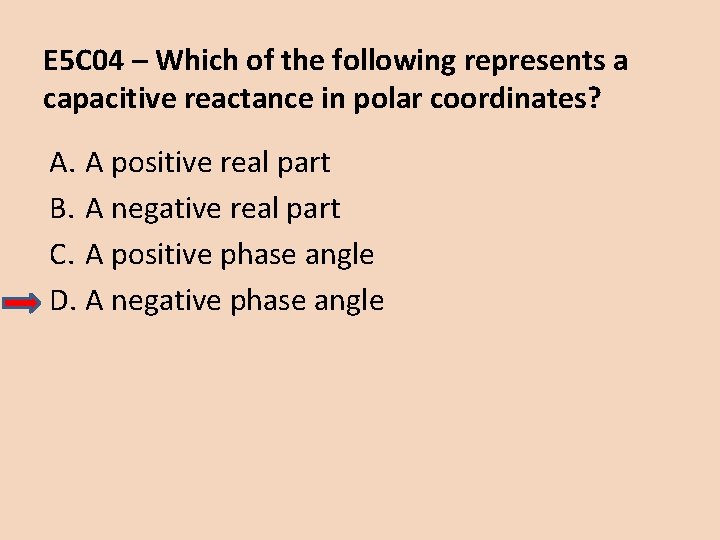 E5C04 – Which of the following represents a capacitive reactance in polar coordinates?

A. A positive real part
B. A negative real part
C. A positive phase angle
D. A negative phase angle